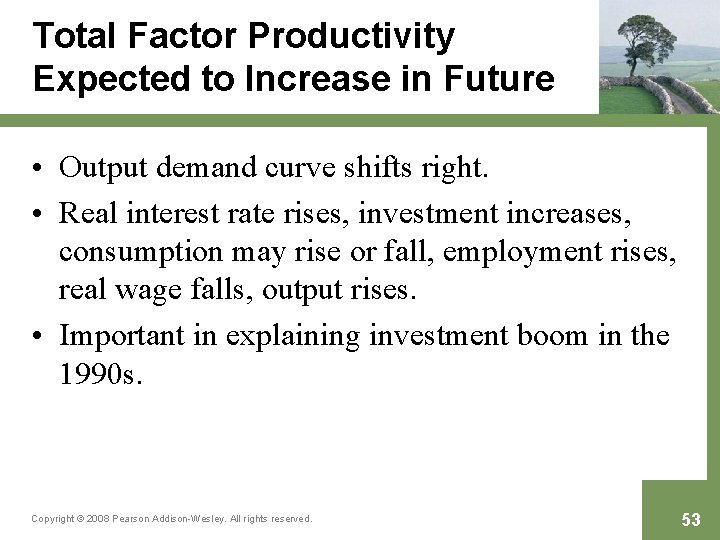 Total Factor Productivity Expected to Increase in Future

• Output demand curve shifts right.
• Real interest rate rises, investment increases, consumption may rise or fall, employment rises, real wage falls, output rises.
• Important in explaining investment boom in the 1990s.

Copyright © 2008 Pearson Addison-Wesley. All rights reserved.

53